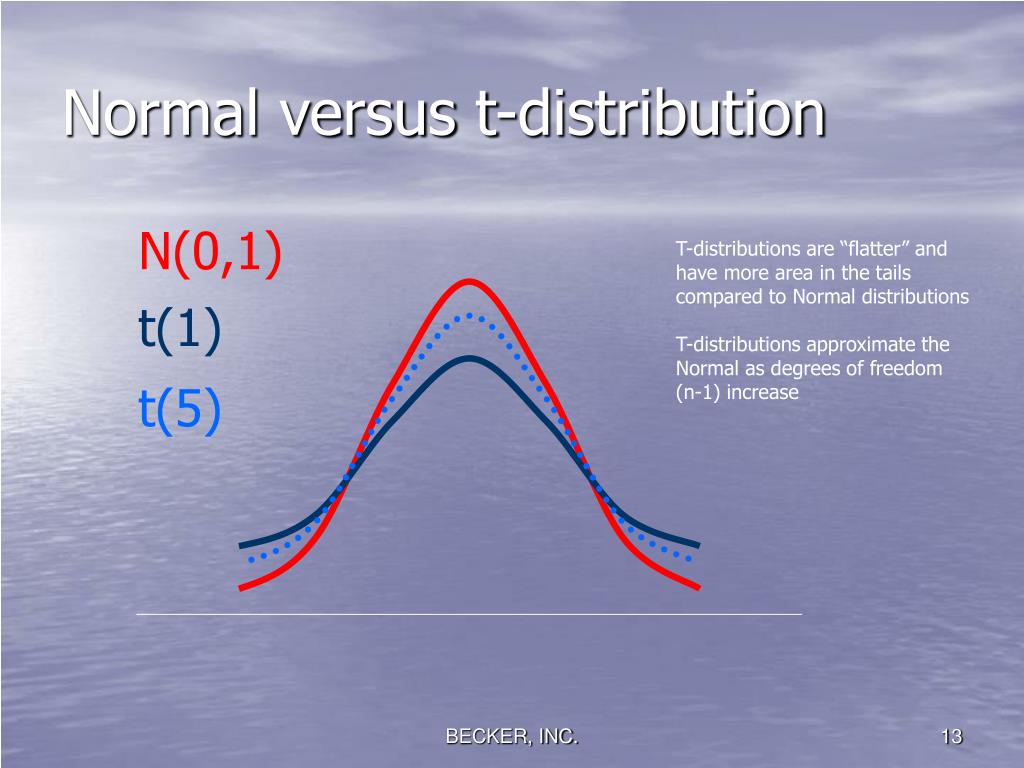 Normal versus t-distribution

N(0,1)

t(1)

t(5)

T-distributions are “flatter” and have more area in the tails compared to Normal distributions

T-distributions approximate the Normal as degrees of freedom (n-1) increase

BECKER, INC.

13